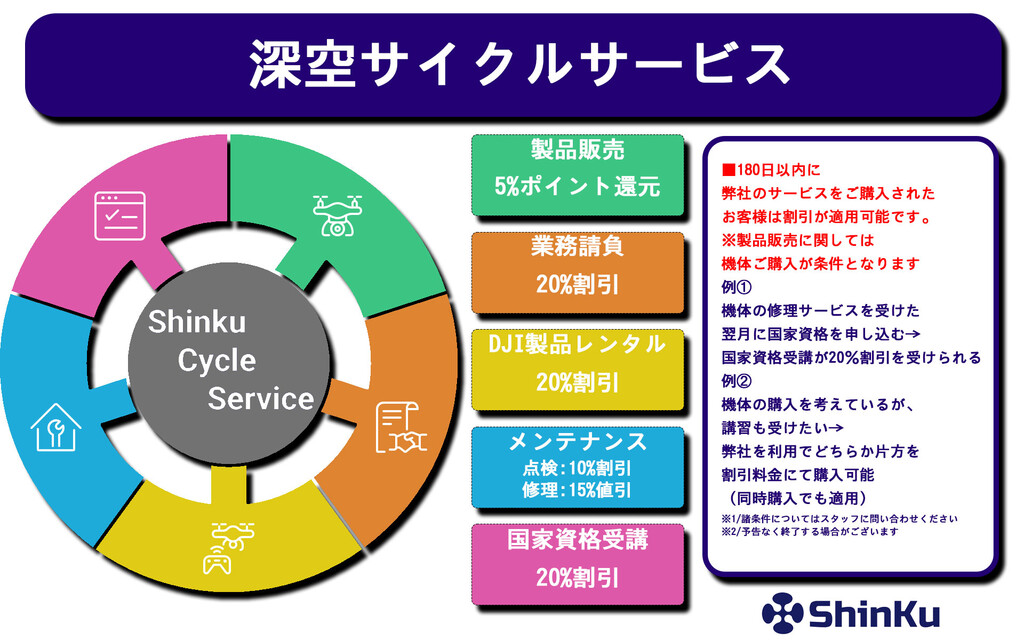 深空サイクルサービス

Shinku Cycle Service

製品販売
5%ポイント還元

業務請負
20%割引

DJI製品レンタル
20%割引

メンテナンス
点検：10%割引
修理：15%値引

国家資格受講
20%割引

■180日以内に
弊社のサービスをご購入された
お客様は割引が適用可能です。
※製品販売に関しては
機体ご購入が条件となります
例①
機体の修理サービスを受けた
翌月に国家資格を申し込む→
国家資格受講が20%割引を受けられる
例②
機体の購入を考えているが、
講習も受けたい→
弊社を利用でどちらか片方を
割引料金にて購入可能
（同時購入でも適用）
※1/諸条件についてはスタッフに問い合わせください
※2/予告なく終了する場合がございます

ShinKu